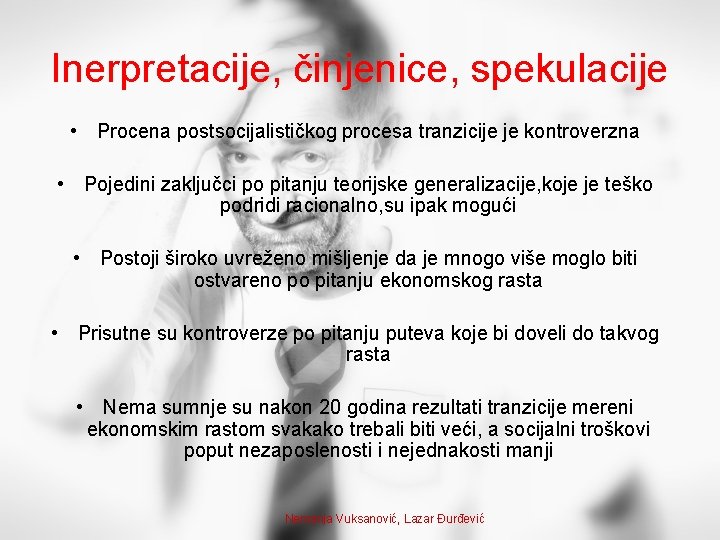 Inerpretacije, činjenice, spekulacije

• Procena postsocijalističkog procesa tranzicije je kontroverzna

• Pojedini zaključci po pitanju teorijske generalizacije,koje je teško podridi racionalno,su ipak mogući

• Postoji široko uvreženo mišljenje da je mnogo više moglo biti ostvareno po pitanju ekonomskog rasta

• Prisutne su kontroverze po pitanju puteva koje bi doveli do takvog rasta

• Nema sumnje su nakon 20 godina rezultati tranzicije mereni ekonomskim rastom svakako trebali biti veći, a socijalni troškovi poput nezaposlenosti i nejednakosti manji

Nemanja Vuksanović, Lazar Đurđević